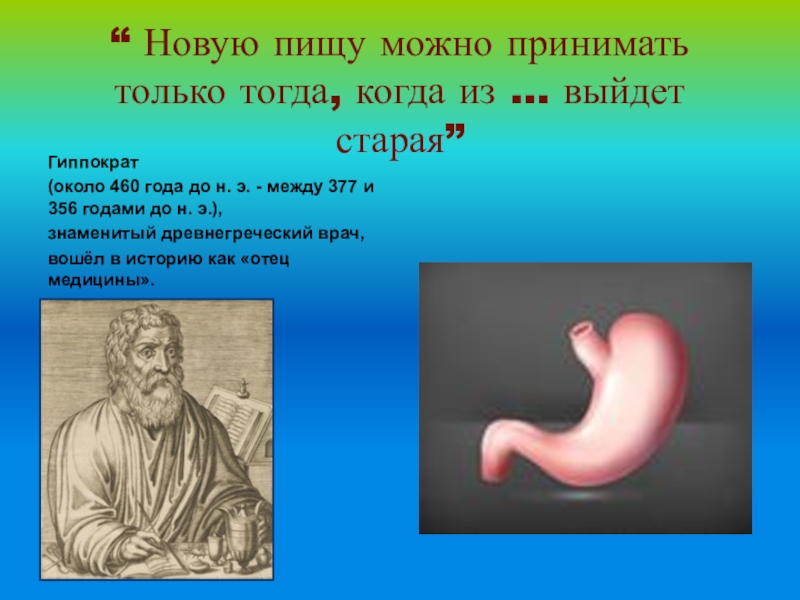 “ Новую пищу можно принимать только тогда, когда из … выйдет старая”

Гиппократ

(около 460 года до н. э. - между 377 и 356 годами до н. э.),

знаменитый древнегреческий врач,

вошёл в историю как «отец медицины».